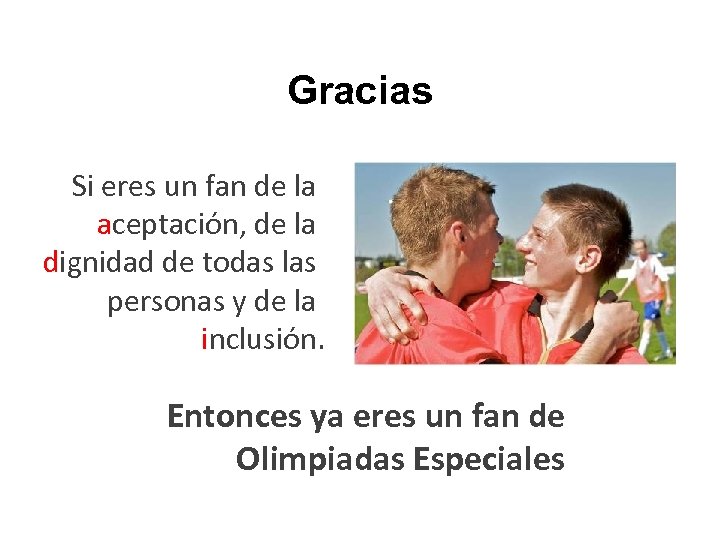 Gracias

Si eres un fan de la aceptación, de la dignidad de todas las personas y de la inclusión.

Entonces ya eres un fan de Olimpiadas Especiales